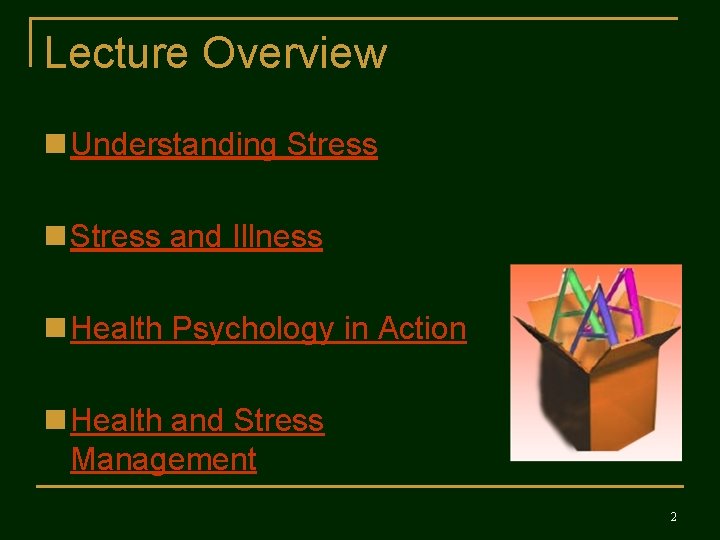 Lecture Overview

Understanding Stress

Stress and Illness

Health Psychology in Action

Health and Stress Management

2